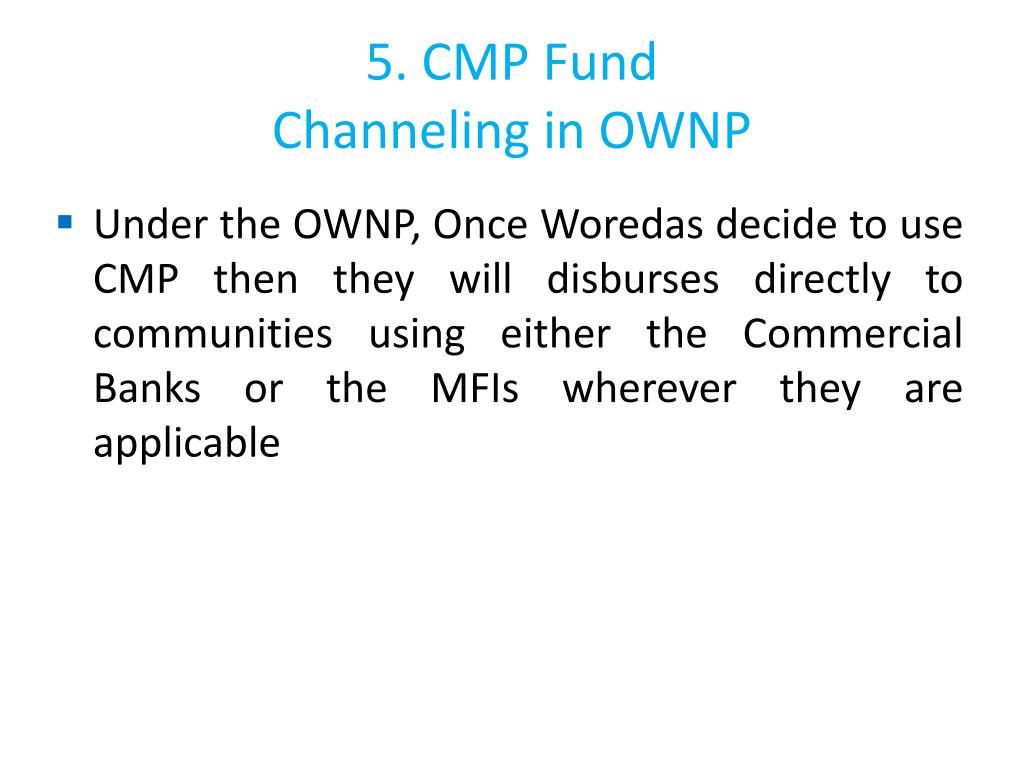 5. CMP Fund
Channeling in OWNP

▪ Under the OWNP, Once Woredas decide to use CMP then they will disburses directly to communities using either the Commercial Banks or the MFIs wherever they are applicable